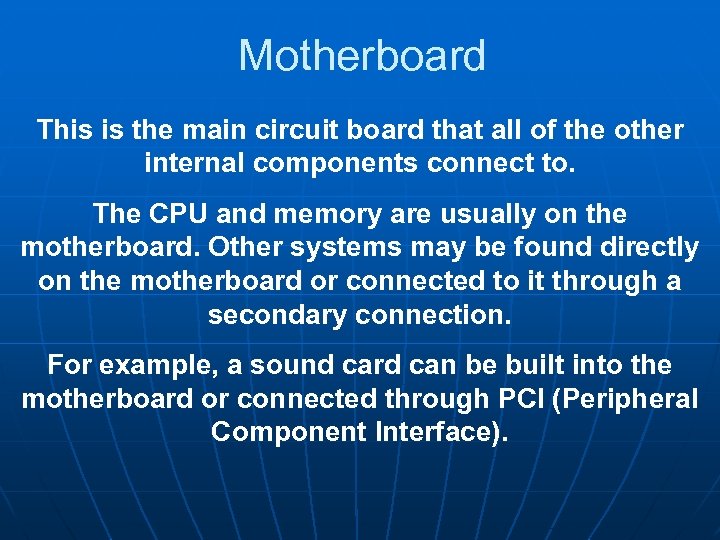 Motherboard

This is the main circuit board that all of the other internal components connect to.

The CPU and memory are usually on the motherboard. Other systems may be found directly on the motherboard or connected to it through a secondary connection.

For example, a sound card can be built into the motherboard or connected through PCI (Peripheral Component Interface).